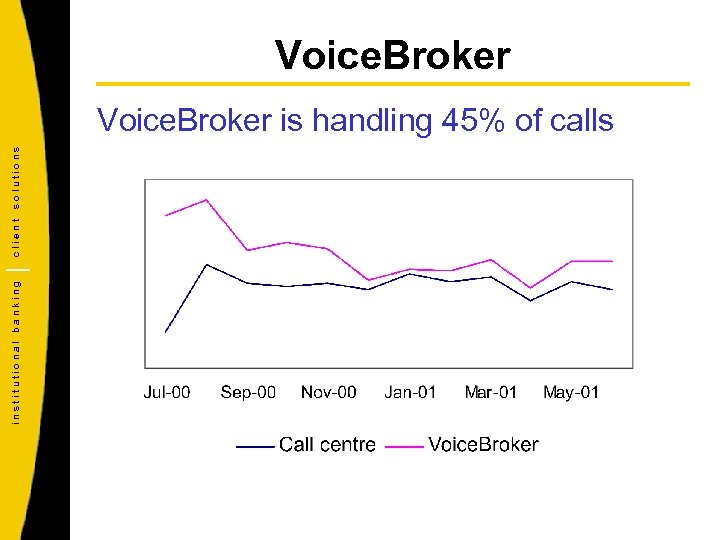 institutional banking | client solutions

VoiceBroker

VoiceBroker is handling 45% of calls

Jul-00 Sep-00 Nov-00 Jan-01 Mar-01 May-01

Call centre VoiceBroker